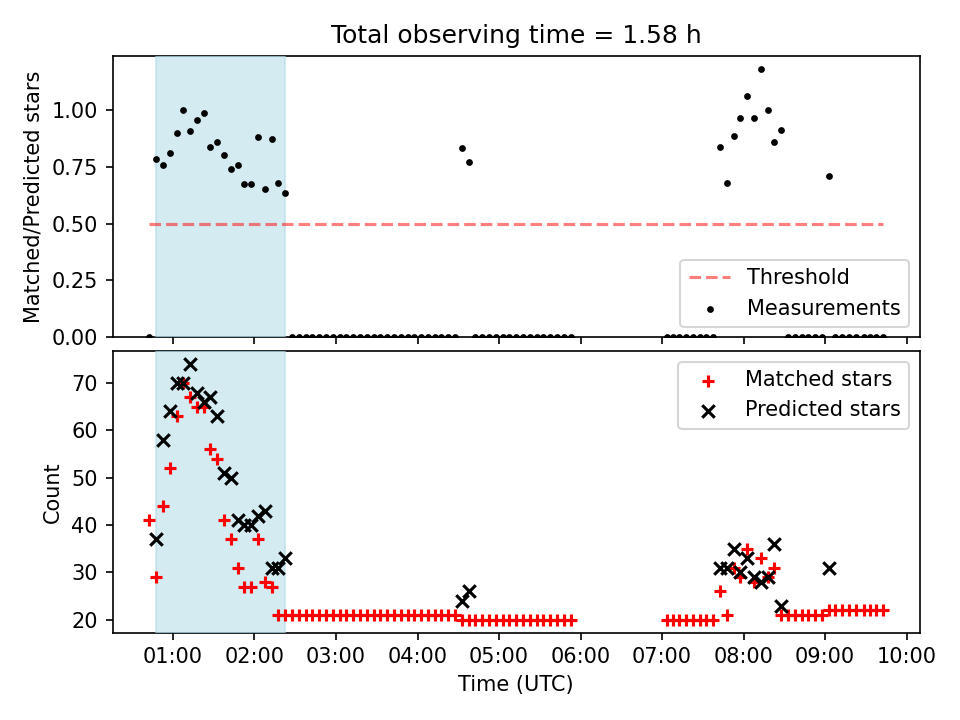 Total observing time = 1.58 h

Matched/Predicted stars

1.00
0.75
0.50
0.25
0.00

Threshold
Measurements

Count

70
60
50
40
30
20

Matched stars
Predicted stars

01:00 02:00 03:00 04:00 05:00 06:00 07:00 08:00 09:00 10:00

Time (UTC)